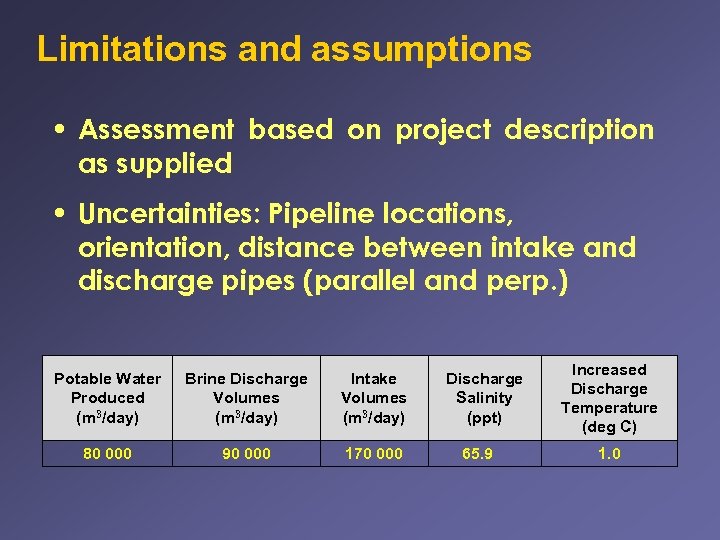 Limitations and assumptions

• Assessment based on project description as supplied

• Uncertainties: Pipeline locations, orientation, distance between intake and discharge pipes (parallel and perp.)

| Potable Water Produced ($m^3$/day) | Brine Discharge Volumes ($m^3$/day) | Intake Volumes ($m^3$/day) | Discharge Salinity (ppt) | Increased Discharge Temperature (deg C) |
|---|---|---|---|---|
| 80 000 | 90 000 | 170 000 | 65.9 | 1.0 |